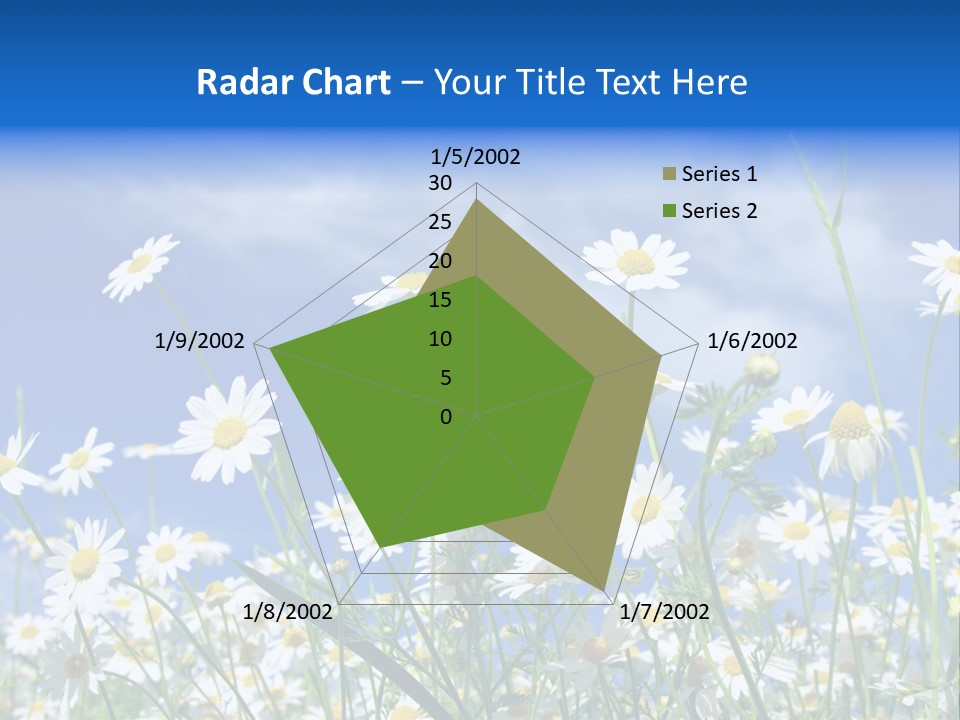 Radar Chart – Your Title Text Here

1/5/2002
30
25
20
15
10
5
0
1/6/2002
1/7/2002
1/8/2002
1/9/2002

Series 1
Series 2